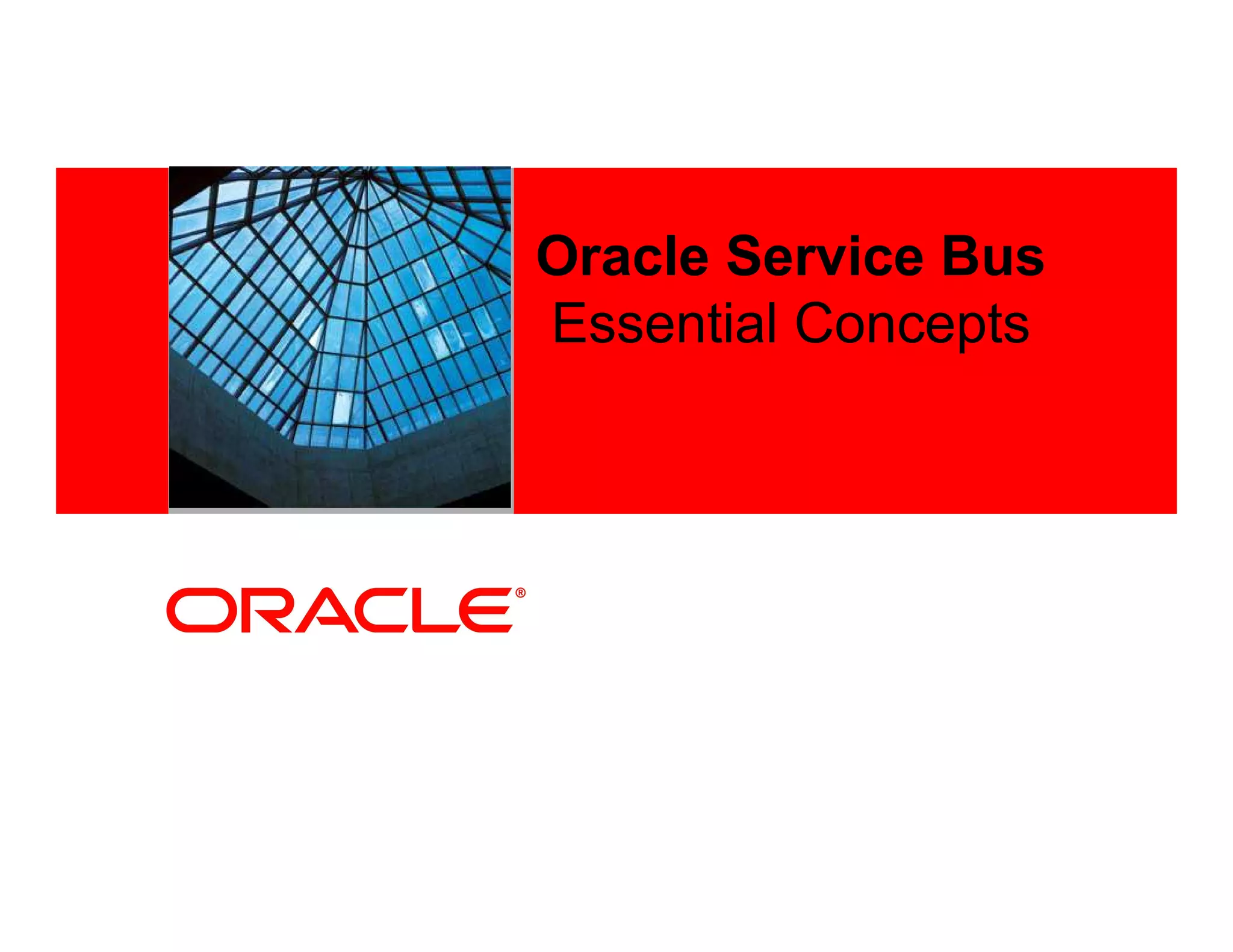 Oracle Service Bus
Essential Concepts

ORACLE®